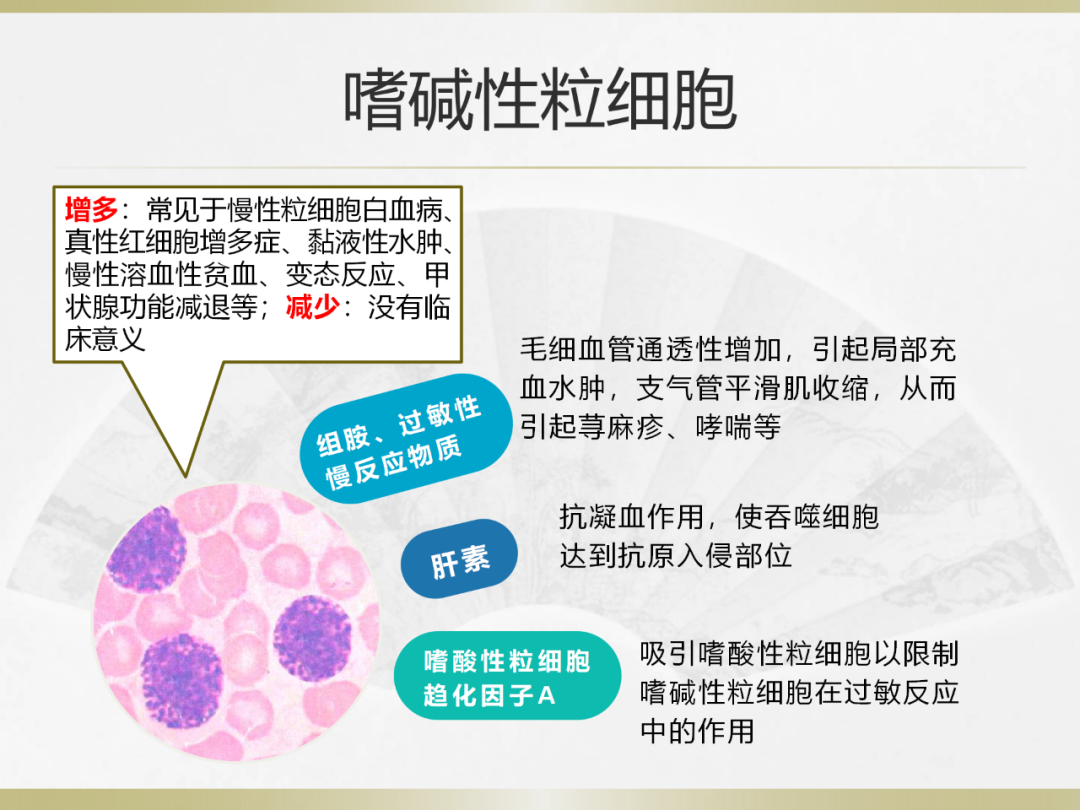 嗜碱性粒细胞

增多：常见于慢性粒细胞白血病、真性红细胞增多症、黏液性水肿、慢性溶血性贫血、变态反应、甲状腺功能减退等；减少：没有临床意义

组胺、过敏性慢反应物质

毛细血管通透性增加，引起局部充血水肿，支气管平滑肌收缩，从而引起荨麻疹、哮喘等

肝素

抗凝血作用，使吞噬细胞达到抗原入侵部位

嗜酸性粒细胞趋化因子A

吸引嗜酸性粒细胞以限制嗜碱性粒细胞在过敏反应中的作用